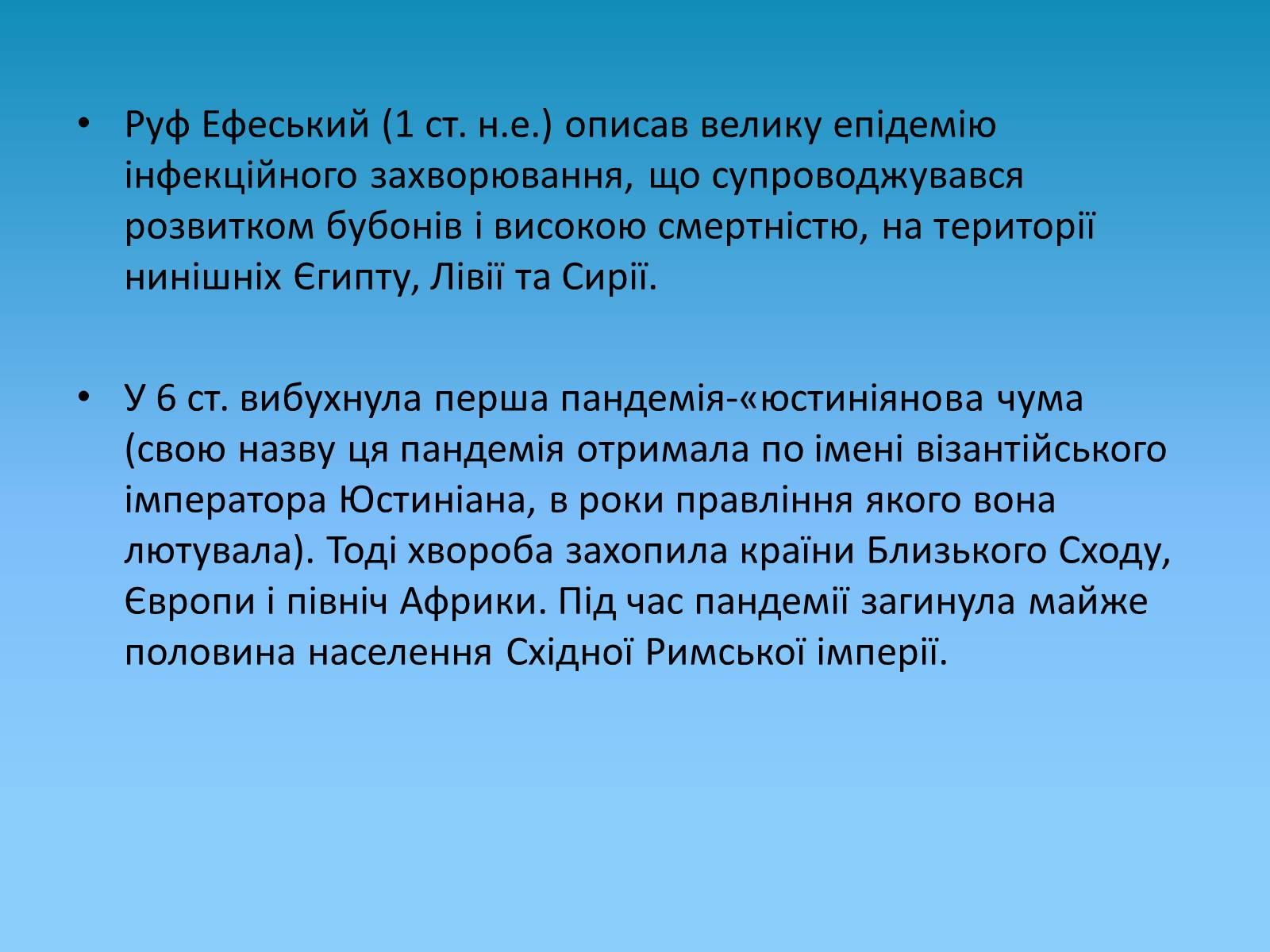 • Руф Ефеський (1 ст. н.е.) описав велику епідемію інфекційного захворювання, що супроводжувався розвитком бубонів і високою смертністю, на території нинішніх Єгипту, Лівії та Сирії.

• У 6 ст. вибухнула перша пандемія-«юстиніянова чума (свою назву ця пандемія отримала по імені візантійського імператора Юстиніана, в роки правління якого вона лютувала). Тоді хвороба захопила країни Близького Сходу, Європи і північ Африки. Під час пандемії загинула майже половина населення Східної Римської імперії.